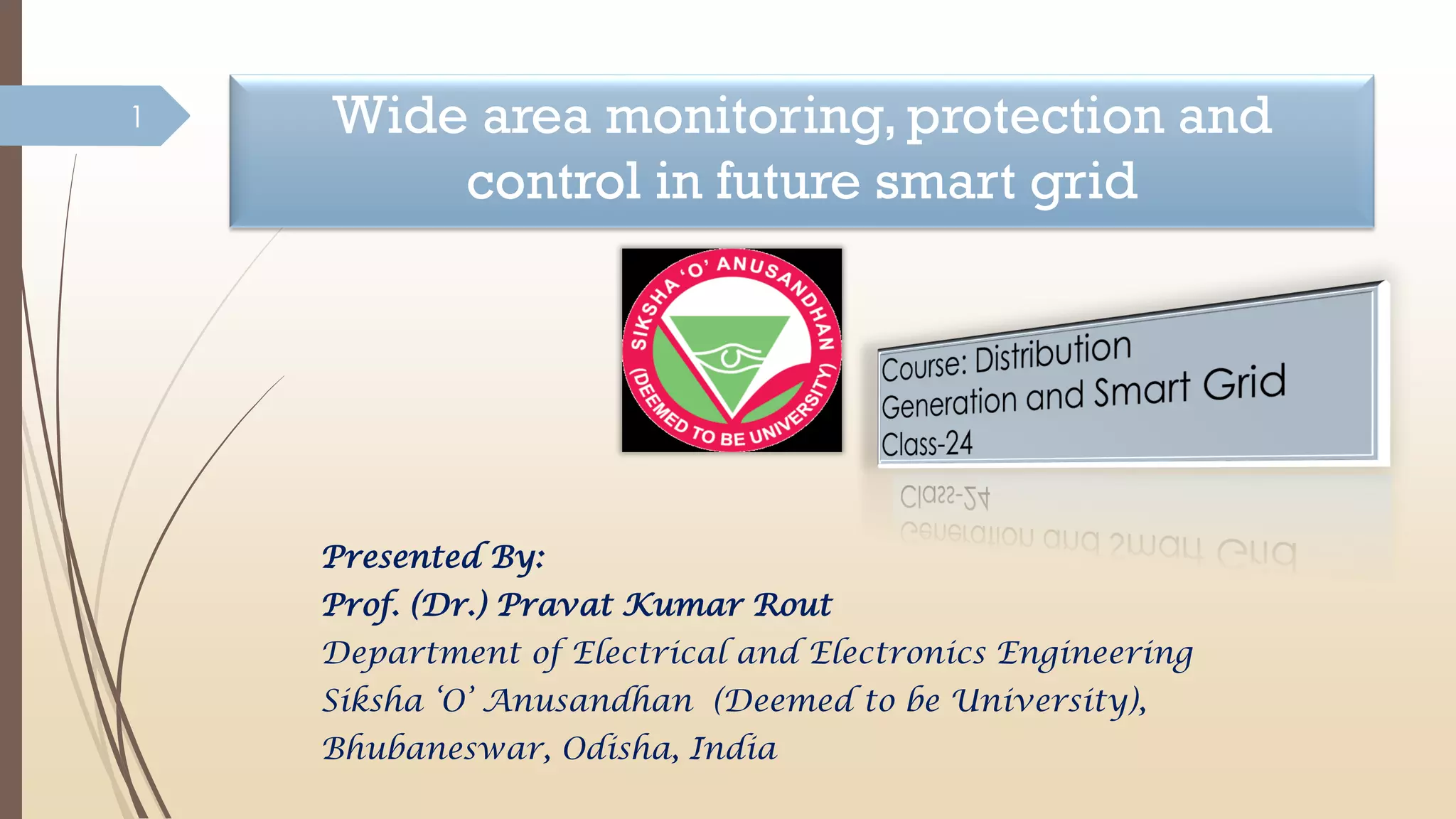 1

Wide area monitoring, protection and control in future smart grid

SIKSHA 'O' ANUSANDHAN (DEEMED TO BE UNIVERSITY)

Course: Distribution Generation and Smart Grid
Class-24

Presented By:
Prof. (Dr.) Pravat Kumar Rout
Department of Electrical and Electronics Engineering
Siksha 'O' Anusandhan (Deemed to be University),
Bhubaneswar, Odisha, India